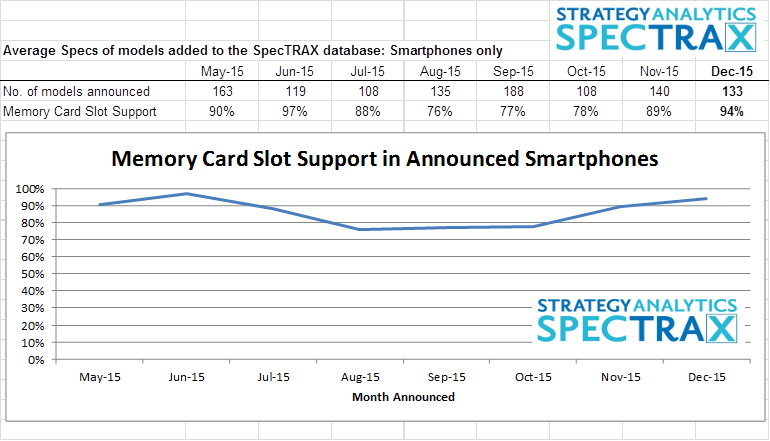 STRATEGY ANALYTICS
SPECTRAX

Average Specs of models added to the SpecTRAX database: Smartphones only

| | May-15 | Jun-15 | Jul-15 | Aug-15 | Sep-15 | Oct-15 | Nov-15 | Dec-15 |
|---|---|---|---|---|---|---|---|---|
| No. of models announced | 163 | 119 | 108 | 135 | 188 | 108 | 140 | 133 |
| Memory Card Slot Support | 90% | 97% | 88% | 76% | 77% | 78% | 89% | 94% |

Memory Card Slot Support in Announced Smartphones

100%
90%
80%
70%
60%
50%
40%
30%
20%
10%
0%

May-15 Jun-15 Jul-15 Aug-15 Sep-15 Oct-15 Nov-15 Dec-15

Month Announced

STRATEGY ANALYTICS
SPECTRAX